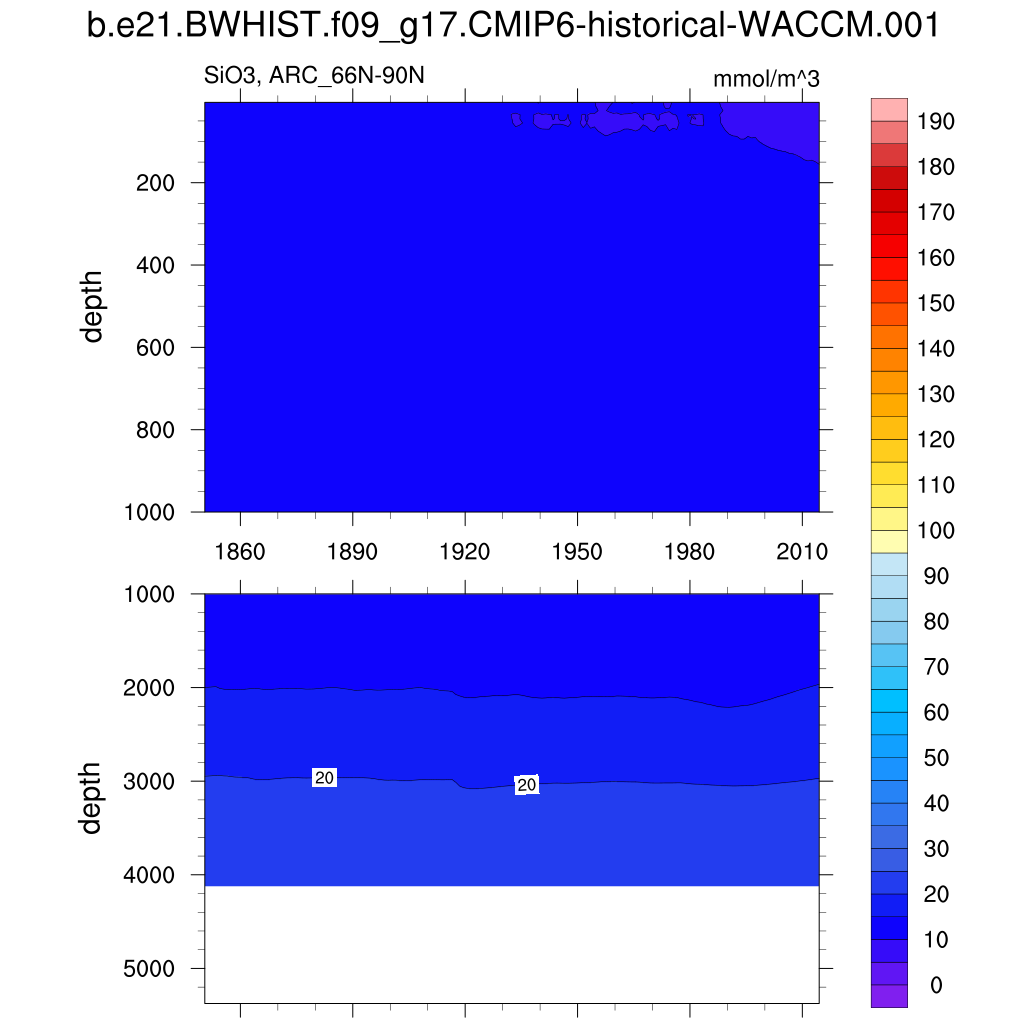 b.e21.BWHIST.f09_g17.CMIP6-historical-WACCM.001

SiO3, ARC_66N-90N

mmol/m^3

depth

200
400
600
800
1000

1860 1890 1920 1950 1980 2010

depth

1000
2000
3000
4000
5000

20
20

190
180
170
160
150
140
130
120
110
100
90
80
70
60
50
40
30
20
10
0